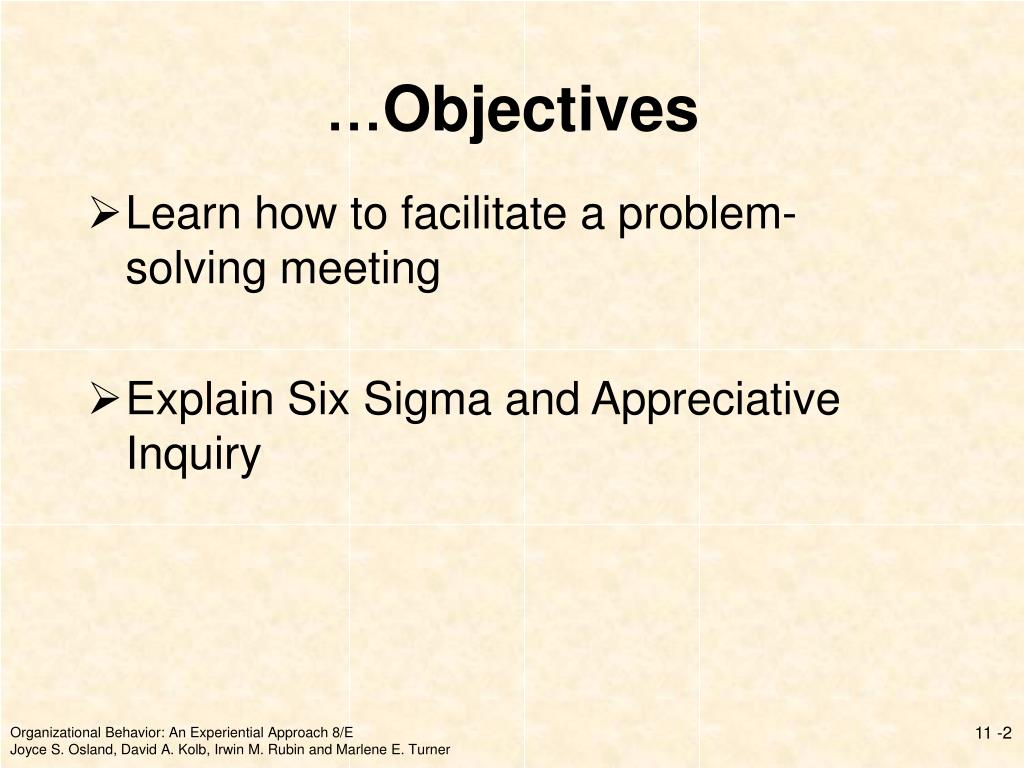 …Objectives

➢ Learn how to facilitate a problem-solving meeting

➢ Explain Six Sigma and Appreciative Inquiry

Organizational Behavior: An Experiential Approach 8/E
Joyce S. Osland, David A. Kolb, Irwin M. Rubin and Marlene E. Turner

11 -2